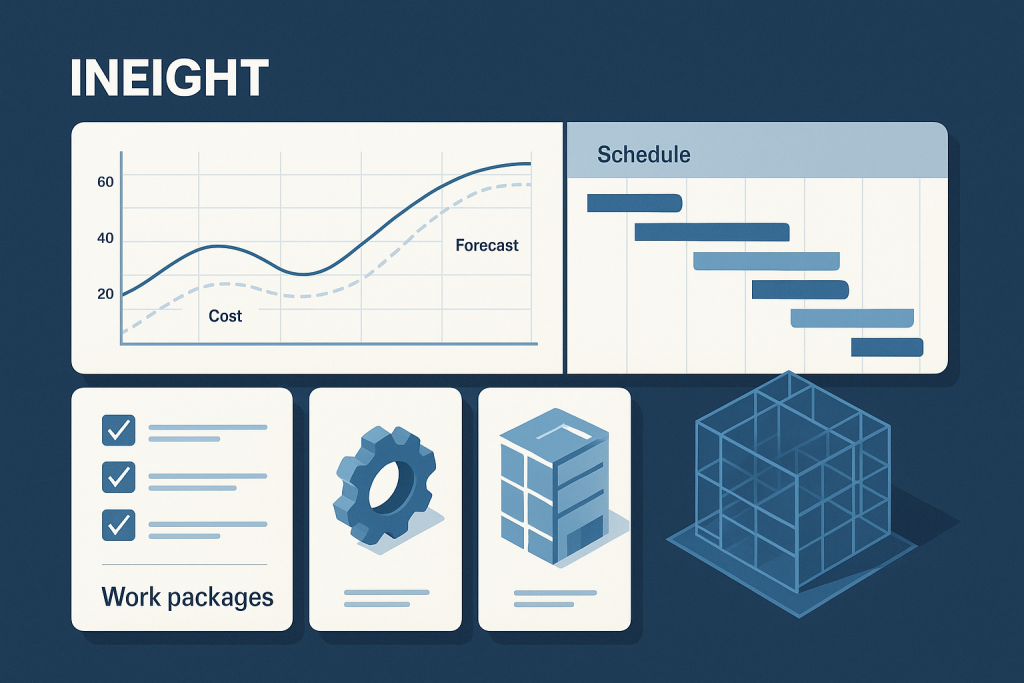 INEIGHT

60
40
20

Forecast

Cost

Schedule

Work packages